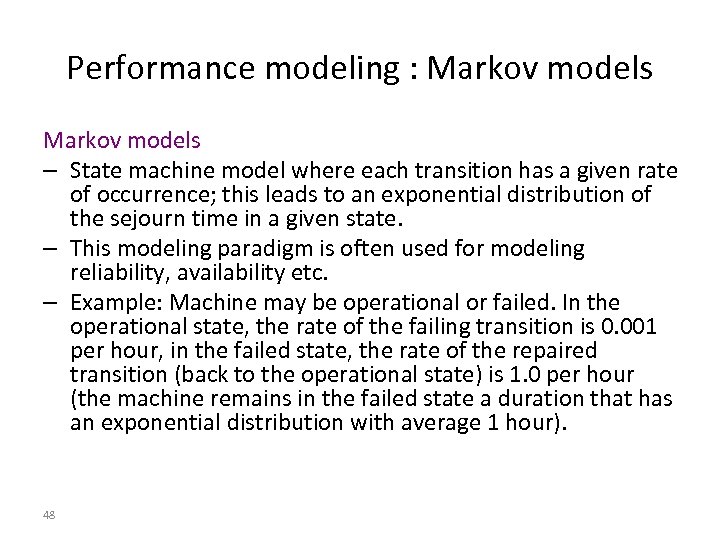 Performance modeling : Markov models

Markov models

– State machine model where each transition has a given rate of occurrence; this leads to an exponential distribution of the sejourn time in a given state.

– This modeling paradigm is often used for modeling reliability, availability etc.

– Example: Machine may be operational or failed. In the operational state, the rate of the failing transition is 0.001 per hour, in the failed state, the rate of the repaired transition (back to the operational state) is 1.0 per hour (the machine remains in the failed state a duration that has an exponential distribution with average 1 hour).

48